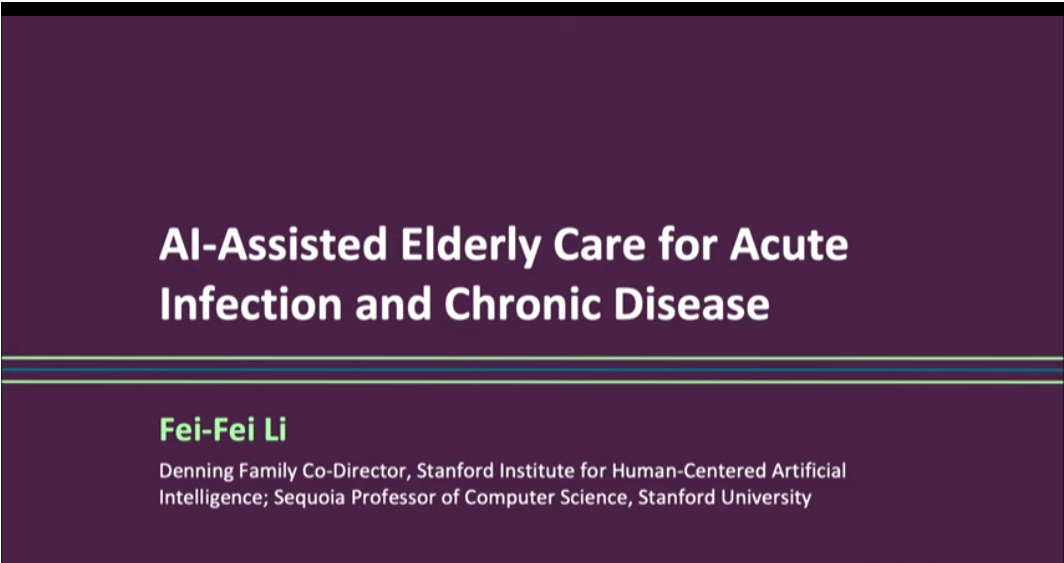 AI-Assisted Elderly Care for Acute Infection and Chronic Disease

Fei-Fei Li

Denning Family Co-Director, Stanford Institute for Human-Centered Artificial Intelligence; Sequoia Professor of Computer Science, Stanford University